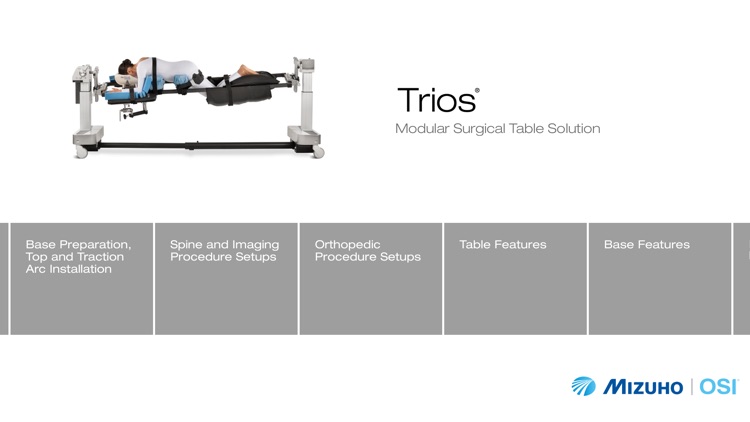 Trios®
Modular Surgical Table Solution

Base Preparation, Top and Traction Arc Installation

Spine and Imaging Procedure Setups

Orthopedic Procedure Setups

Table Features

Base Features

MIZUHO | OSI